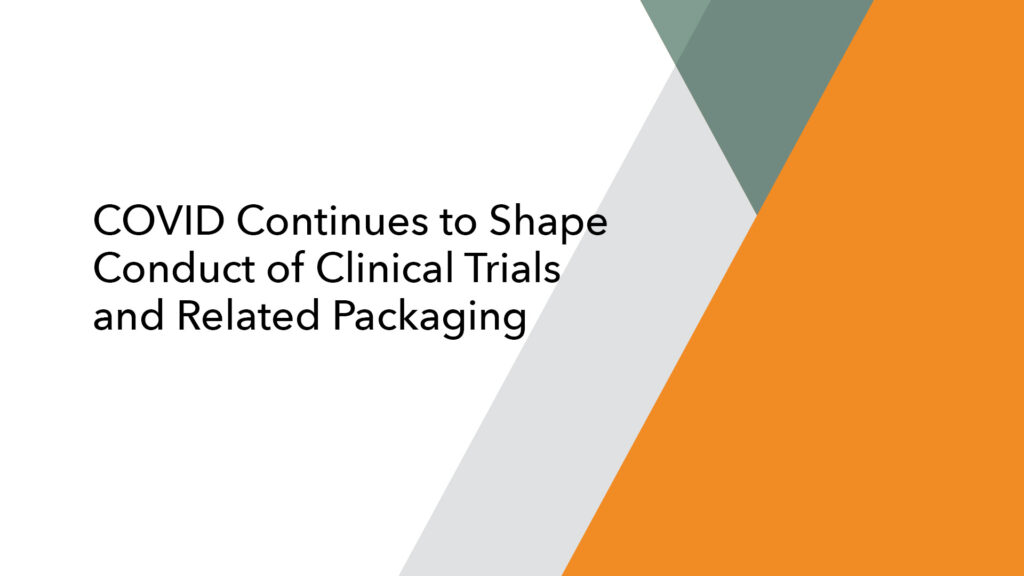 COVID Continues to Shape Conduct of Clinical Trials and Related Packaging